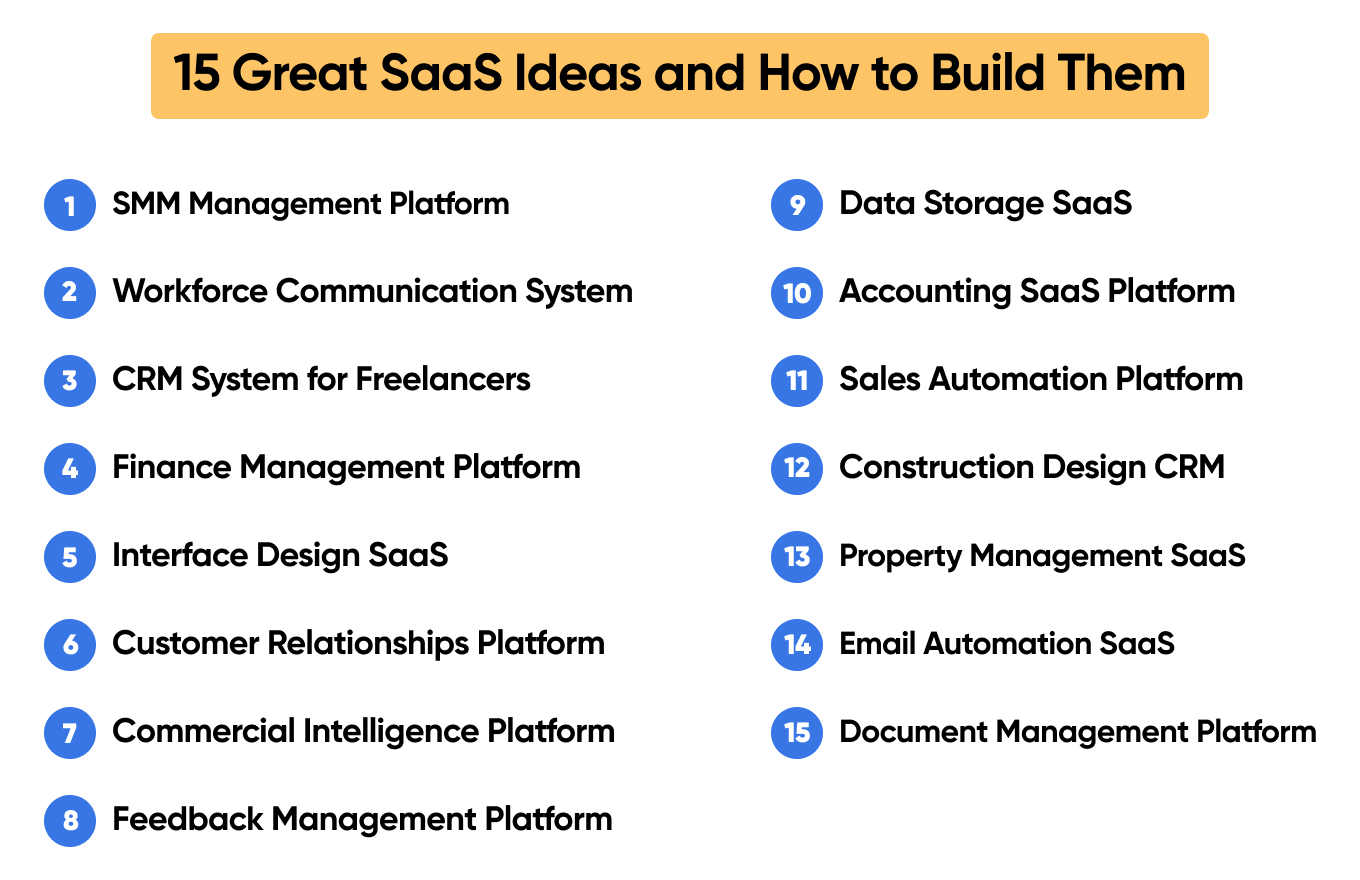 15 Great SaaS Ideas and How to Build Them

1 SMM Management Platform

2 Workforce Communication System

3 CRM System for Freelancers

4 Finance Management Platform

5 Interface Design SaaS

6 Customer Relationships Platform

7 Commercial Intelligence Platform

8 Feedback Management Platform

9 Data Storage SaaS

10 Accounting SaaS Platform

11 Sales Automation Platform

12 Construction Design CRM

13 Property Management SaaS

14 Email Automation SaaS

15 Document Management Platform